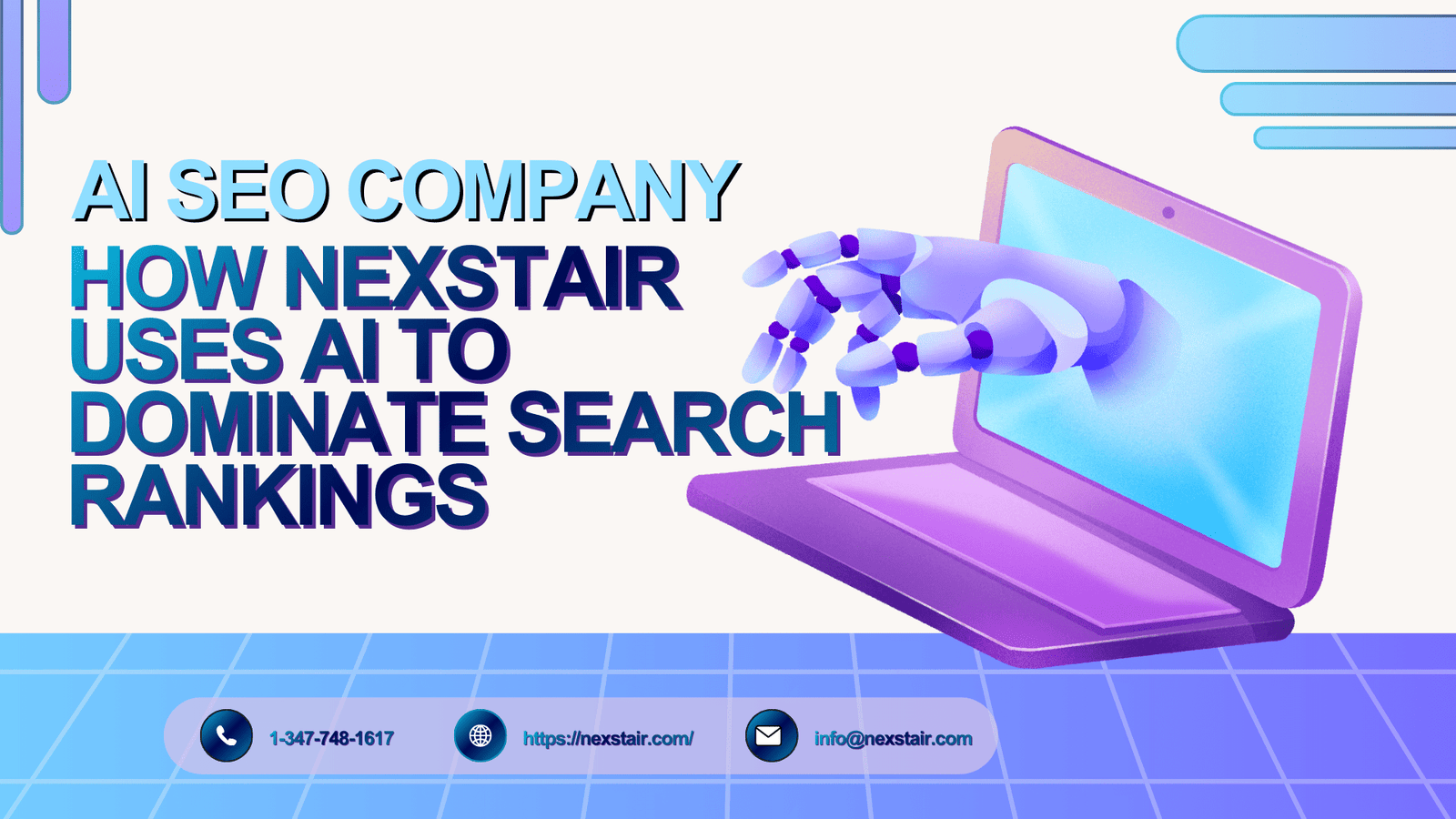 AI SEO COMPANY
HOW NEXSTAIR USES AI TO DOMINATE SEARCH RANKINGS

1-347-748-1617
https://nexstair.com/
info@nexstair.com